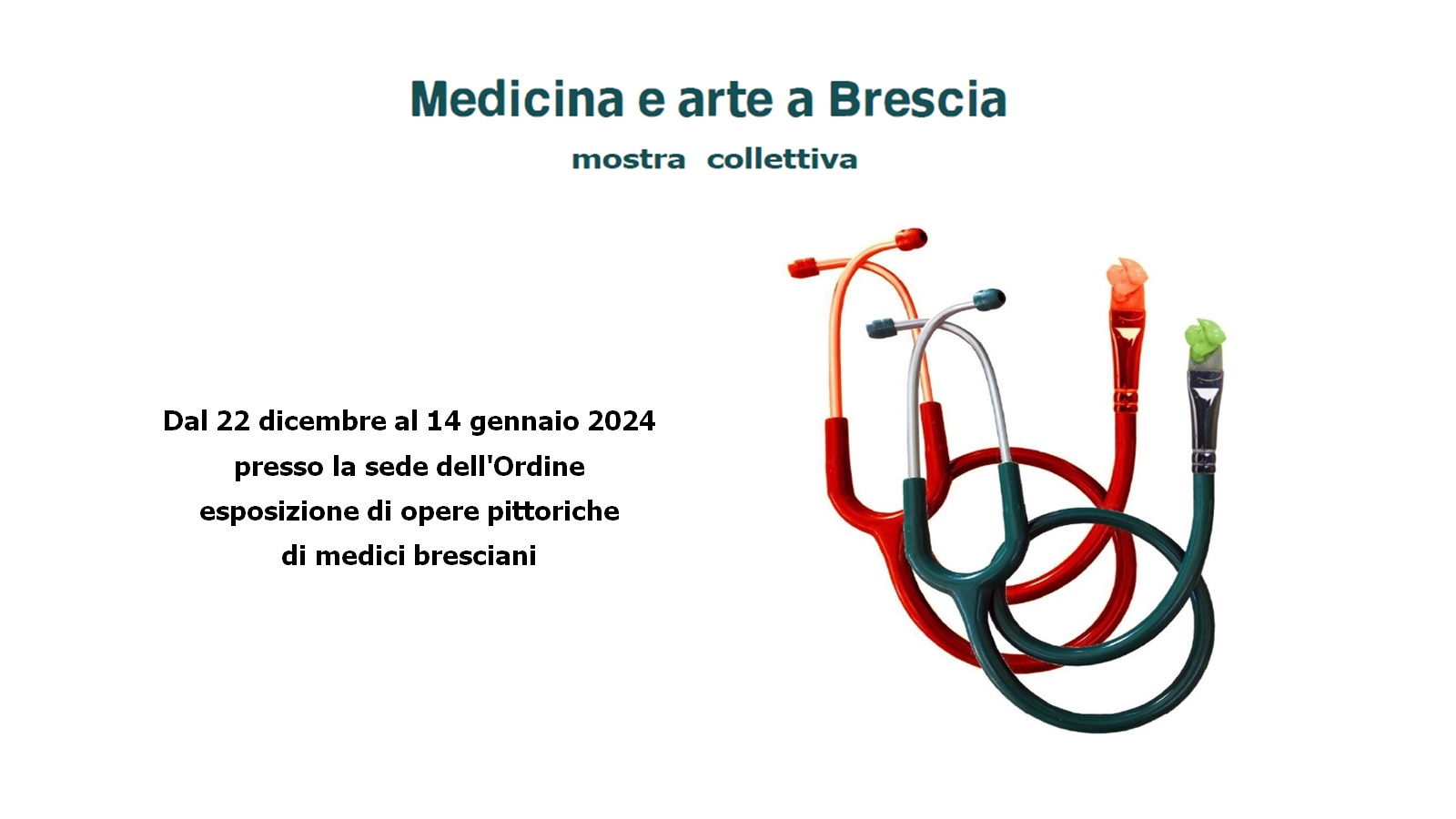 Medicina e arte a Brescia

mostra collettiva

Dal 22 dicembre al 14 gennaio 2024
presso la sede dell'Ordine
esposizione di opere pittoriche
di medici bresciani